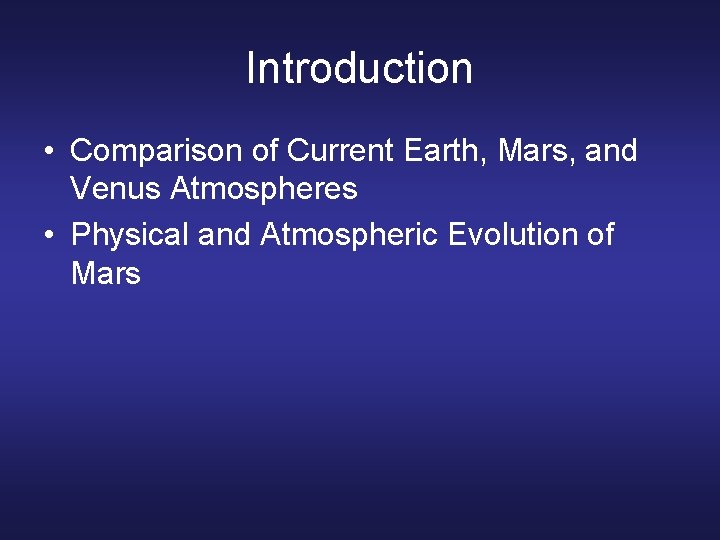 Introduction

• Comparison of Current Earth, Mars, and Venus Atmospheres
• Physical and Atmospheric Evolution of Mars